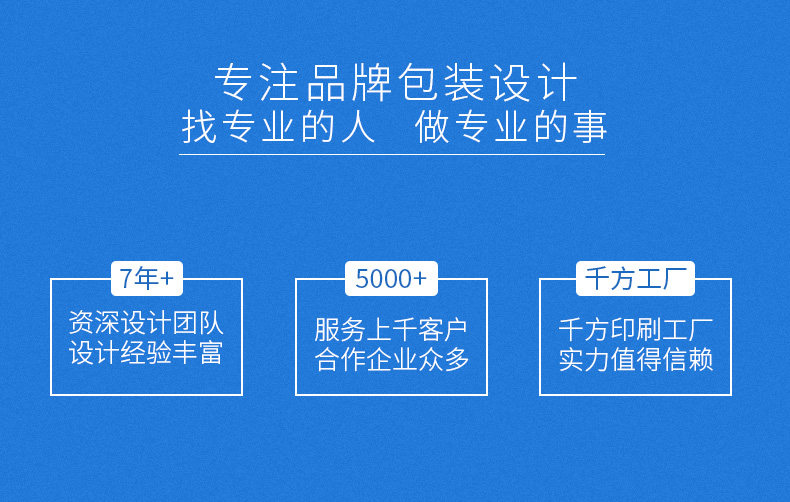 专注品牌包装设计
找专业的人　做专业的事

7年+
资深设计团队
设计经验丰富

5000+
服务上千客户
合作企业众多

千方工厂
千方印刷工厂
实力值得信赖